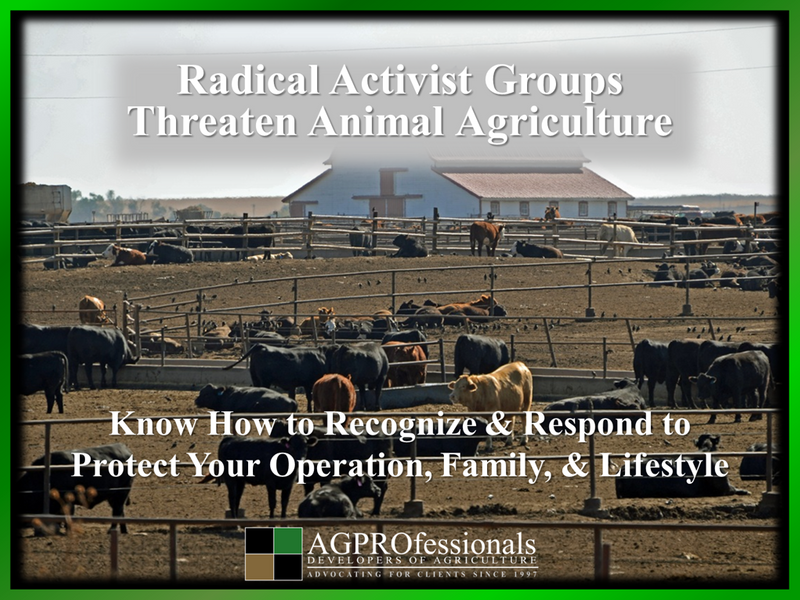 Radical Activist Groups
Threaten Animal Agriculture

Know How to Recognize & Respond to
Protect Your Operation, Family, & Lifestyle

AGPROfessionals
DEVELOPERS OF AGRICULTURE
ADVOCATING FOR CLIENTS SINCE 1997